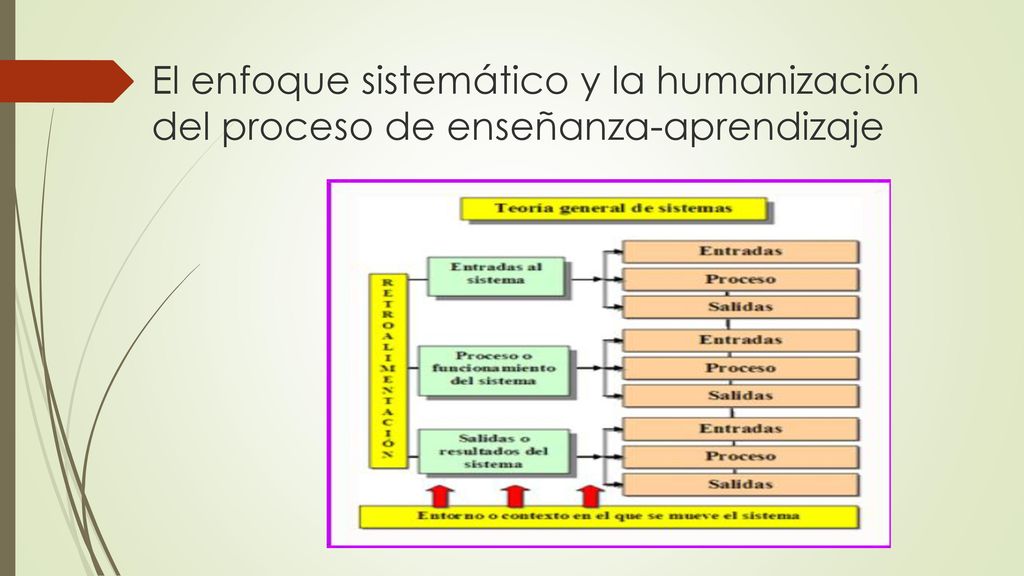 El enfoque sistemático y la humanización del proceso de enseñanza-aprendizaje

Teoría general de sistemas

RETROALIMENTACIÓN

Entradas al sistema

Entradas
Proceso
Salidas

Proceso o funcionamiento del sistema

Entradas
Proceso
Salidas

Salidas o resultados del sistema

Entradas
Proceso
Salidas

Entorno o contexto en el que se mueve el sistema